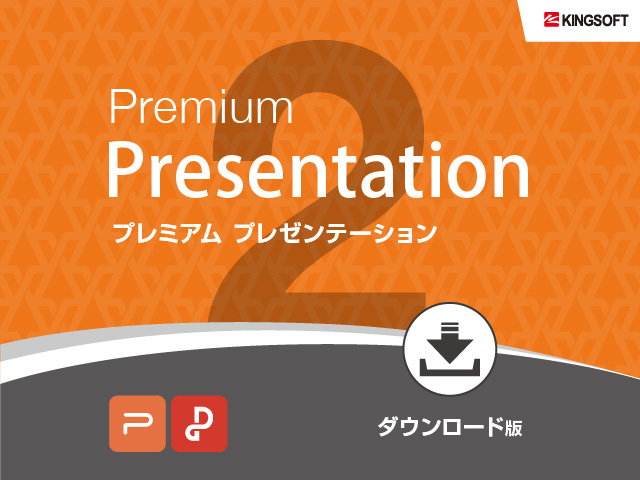 KINGSOFT

Premium
Presentation
2
プレミアム プレゼンテーション

ダウンロード版